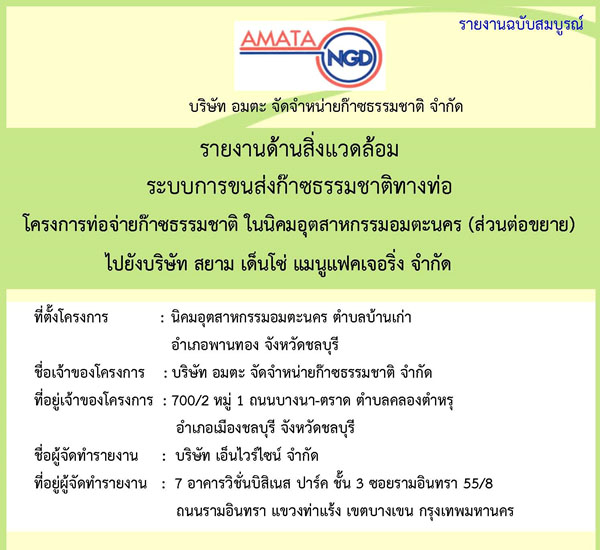 รายงานฉบับสมบูรณ์

AMATA NGD

บริษัท อมตะ จัดจำหน่ายก๊าซธรรมชาติ จำกัด

รายงานด้านสิ่งแวดล้อม
ระบบการขนส่งก๊าซธรรมชาติทางท่อ
โครงการท่อจ่ายก๊าซธรรมชาติ ในนิคมอุตสาหกรรมอมตะนคร (ส่วนต่อขยาย)
ไปยังบริษัท สยาม เด็นโซ่ แมนูแฟคเจอริ่ง จำกัด

ที่ตั้งโครงการ : นิคมอุตสาหกรรมอมตะนคร ตำบลบ้านเก่า อำเภอพานทอง จังหวัดชลบุรี

ชื่อเจ้าของโครงการ : บริษัท อมตะ จัดจำหน่ายก๊าซธรรมชาติ จำกัด

ที่อยู่เจ้าของโครงการ : 700/2 หมู่ 1 ถนนบางนา-ตราด ตำบลคลองตำหรุ อำเภอเมืองชลบุรี จังหวัดชลบุรี

ชื่อผู้จัดทำรายงาน : บริษัท เอ็นไวร์ไซน์ จำกัด

ที่อยู่ผู้จัดทำรายงาน : 7 อาคารวิชั่นบิสิเนส ปาร์ค ชั้น 3 ซอยรามอินทรา 55/8 ถนนรามอินทรา แขวงท่าแร้ง เขตบางเขน กรุงเทพมหานคร